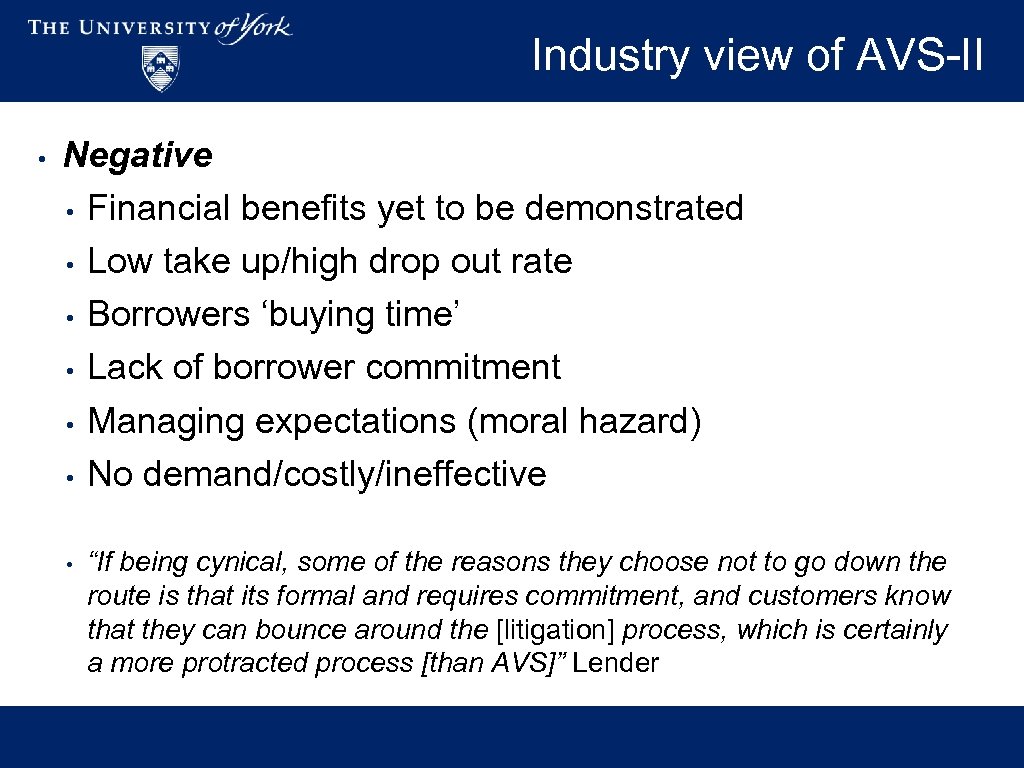 THE UNIVERSITY of York

Industry view of AVS-II

• Negative
• Financial benefits yet to be demonstrated
• Low take up/high drop out rate
• Borrowers ‘buying time’
• Lack of borrower commitment
• Managing expectations (moral hazard)
• No demand/costly/ineffective

• “If being cynical, some of the reasons they choose not to go down the route is that its formal and requires commitment, and customers know that they can bounce around the [litigation] process, which is certainly a more protracted process [than AVS]” Lender